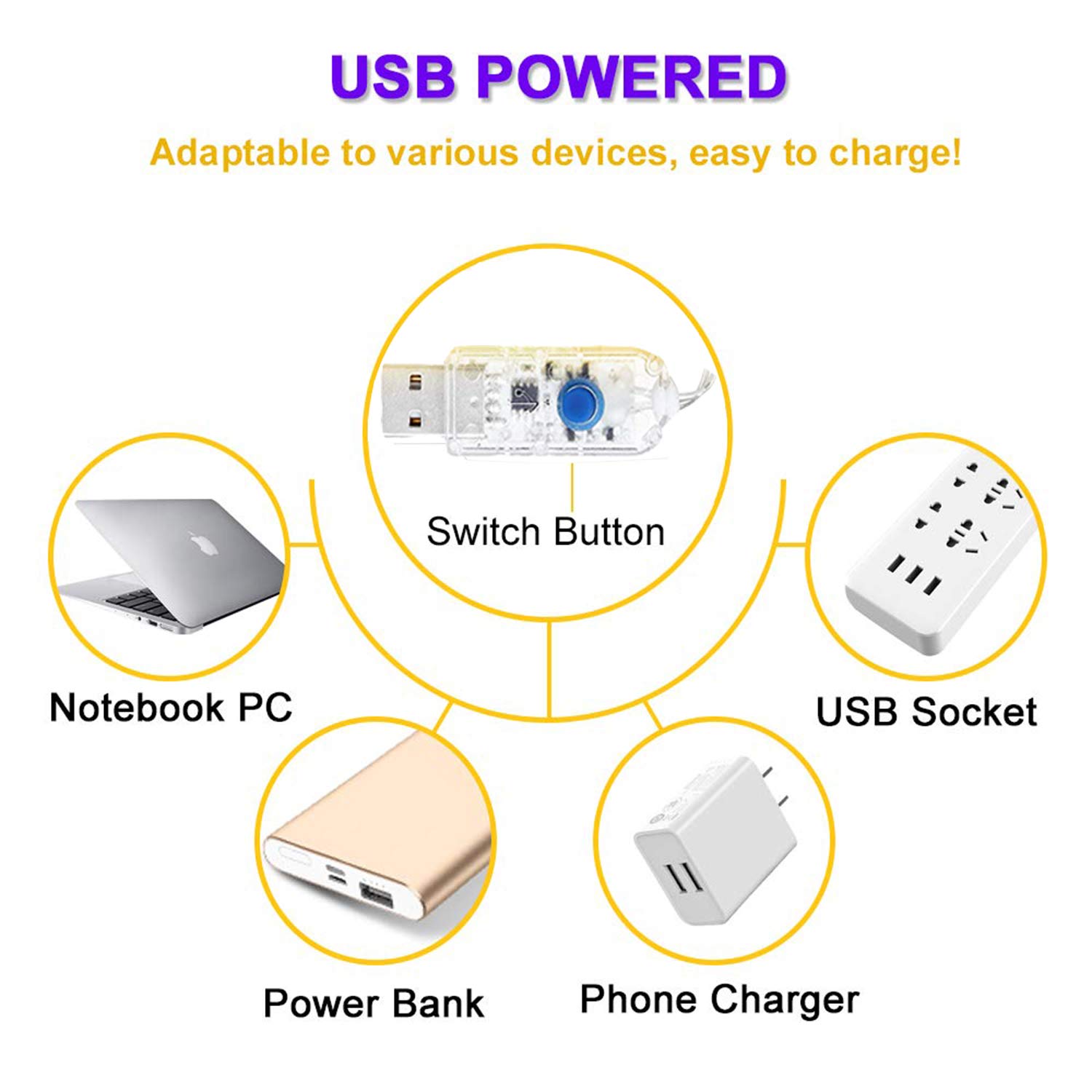 USB POWERED

Adaptable to various devices, easy to charge!

Switch Button

Notebook PC

USB Socket

Power Bank

Phone Charger